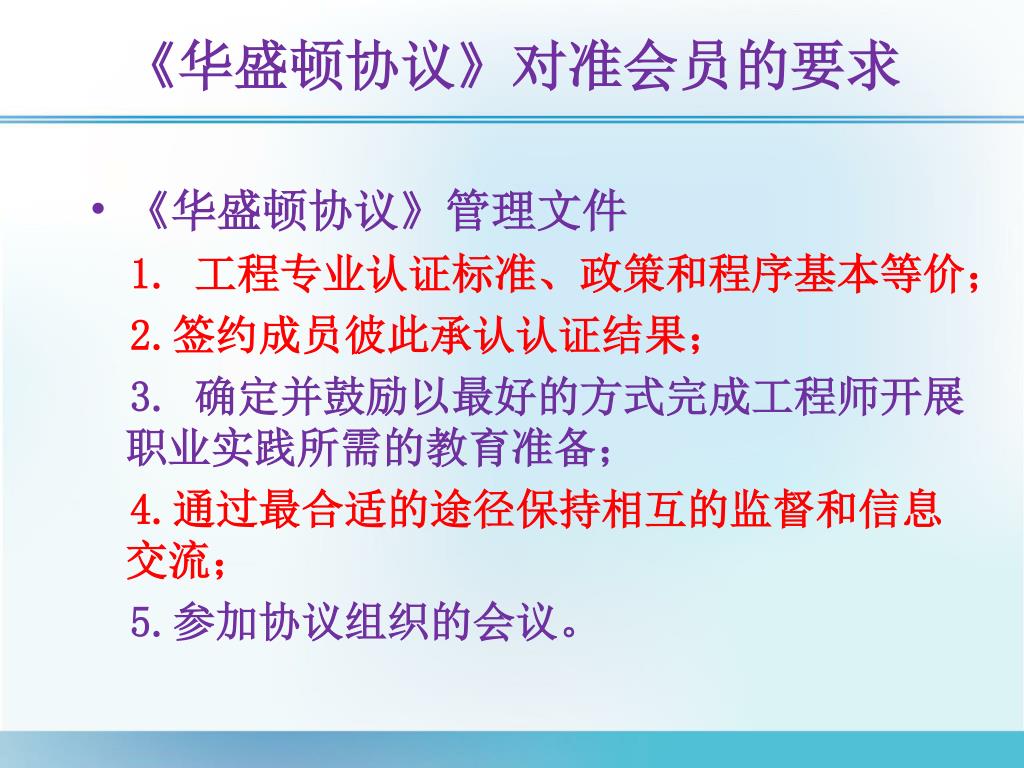 《华盛顿协议》对准会员的要求

• 《华盛顿协议》管理文件

1. 工程专业认证标准、政策和程序基本等价；

2.签约成员彼此承认认证结果；

3. 确定并鼓励以最好的方式完成工程师开展职业实践所需的教育准备；

4.通过最合适的途径保持相互的监督和信息交流；

5.参加协议组织的会议。